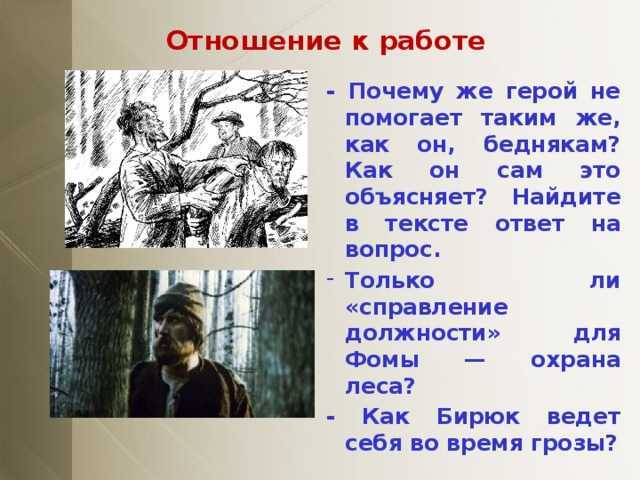 Отношение к работе

- Почему же герой не помогает таким же, как он, беднякам? Как он сам это объясняет? Найдите в тексте ответ на вопрос.

- Только ли «справление должности» для Фомы — охрана леса?

- Как Бирюк ведет себя во время грозы?